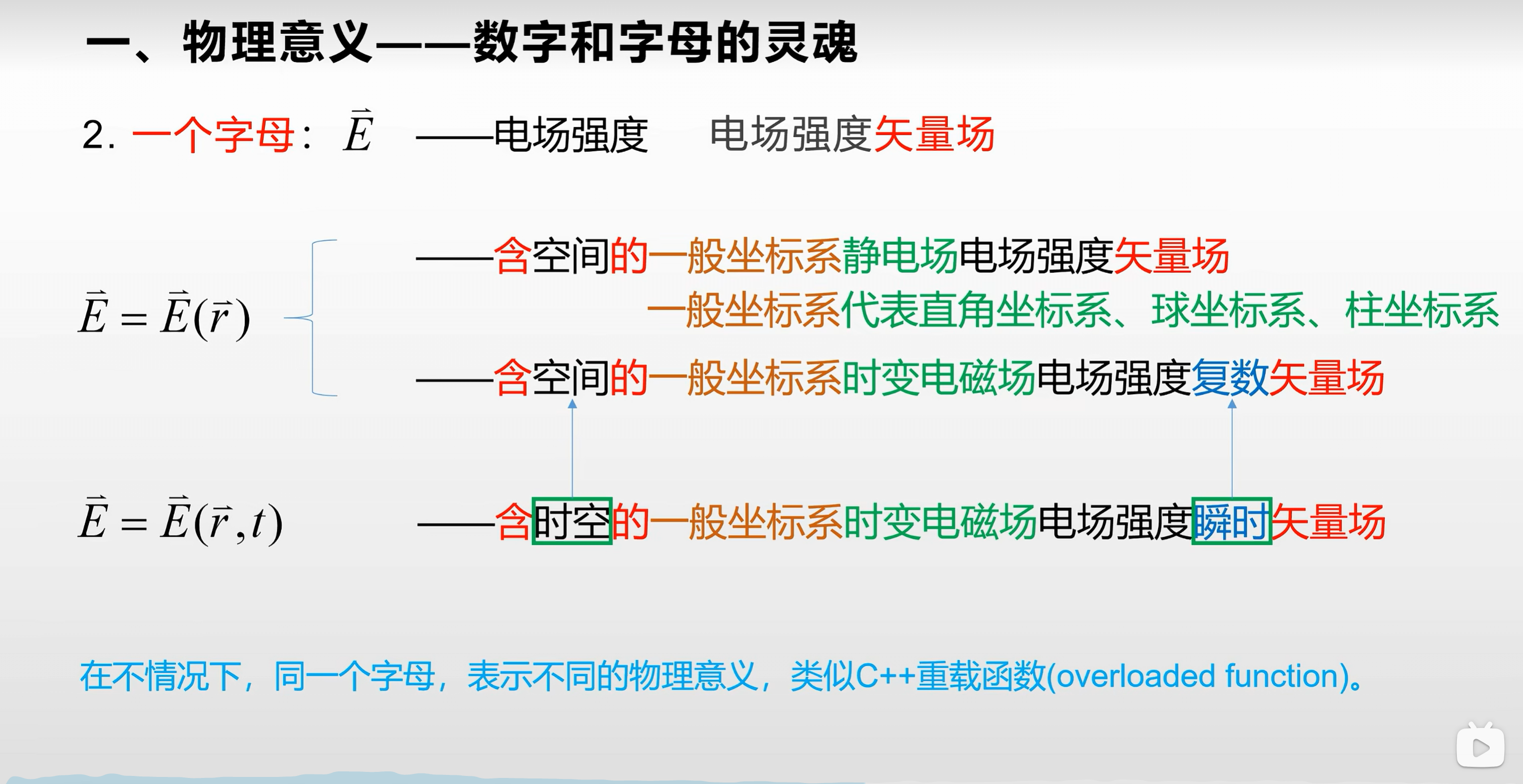 一、物理意义——数字和字母的灵魂

2. 一个字母：$\vec{E}$ ——电场强度 电场强度矢量场

$\vec{E}=\vec{E}(\vec{r})$

——含空间的一般坐标系静电场电场强度矢量场

一般坐标系代表直角坐标系、球坐标系、柱坐标系

——含空间的一般坐标系时变电磁场电场强度复数矢量场

$\vec{E}=\vec{E}(\vec{r},t)$ ——含时空的一般坐标系时变电磁场电场强度瞬时矢量场

在不情况下，同一个字母，表示不同的物理意义，类似C++重载函数(overloaded function)。